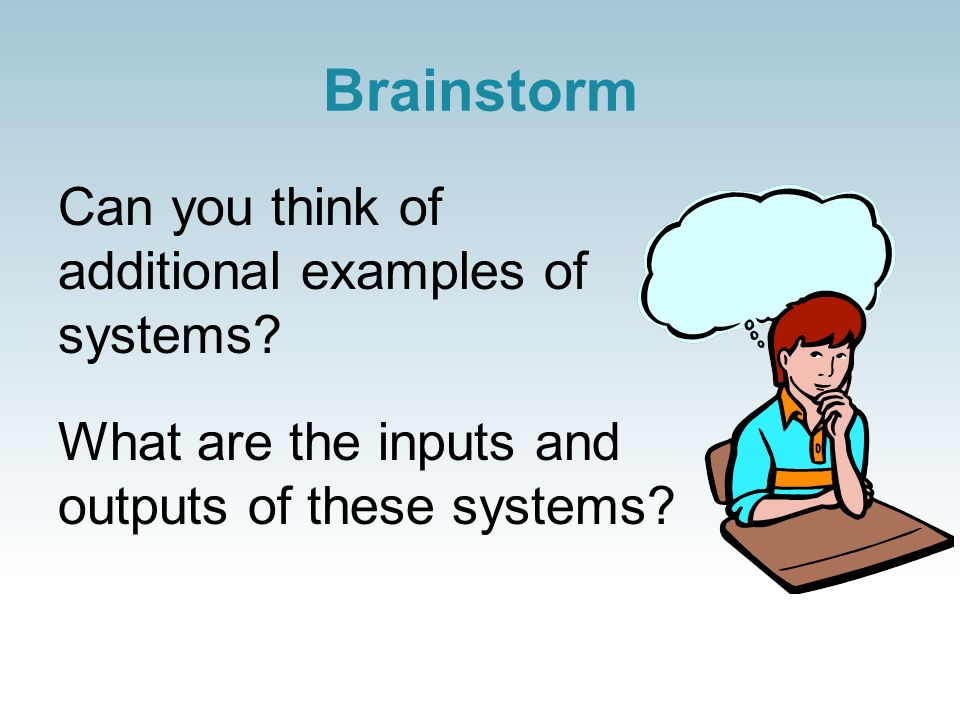 Brainstorm

Can you think of additional examples of systems?

What are the inputs and outputs of these systems?